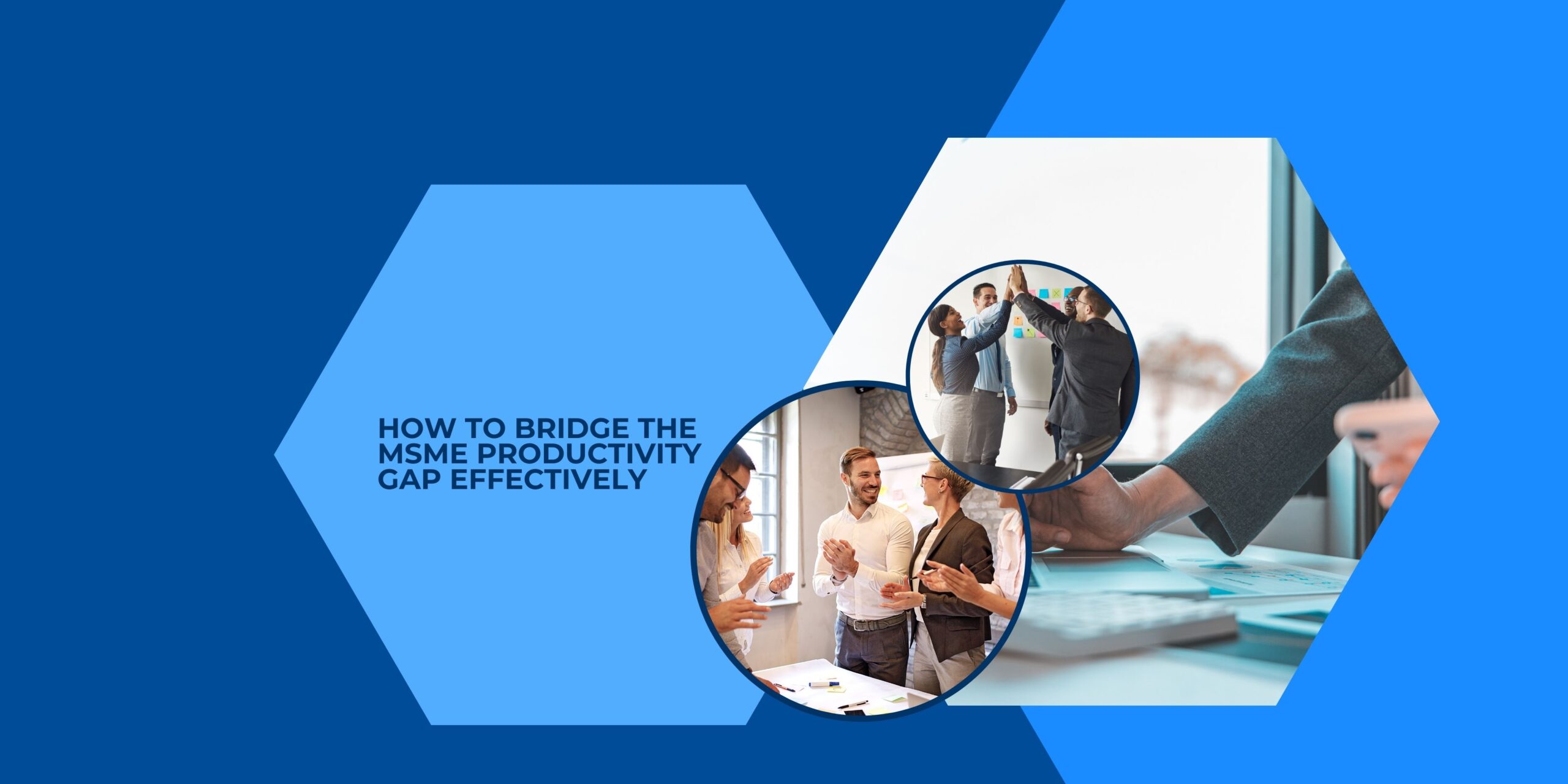 HOW TO BRIDGE THE MSME PRODUCTIVITY GAP EFFECTIVELY